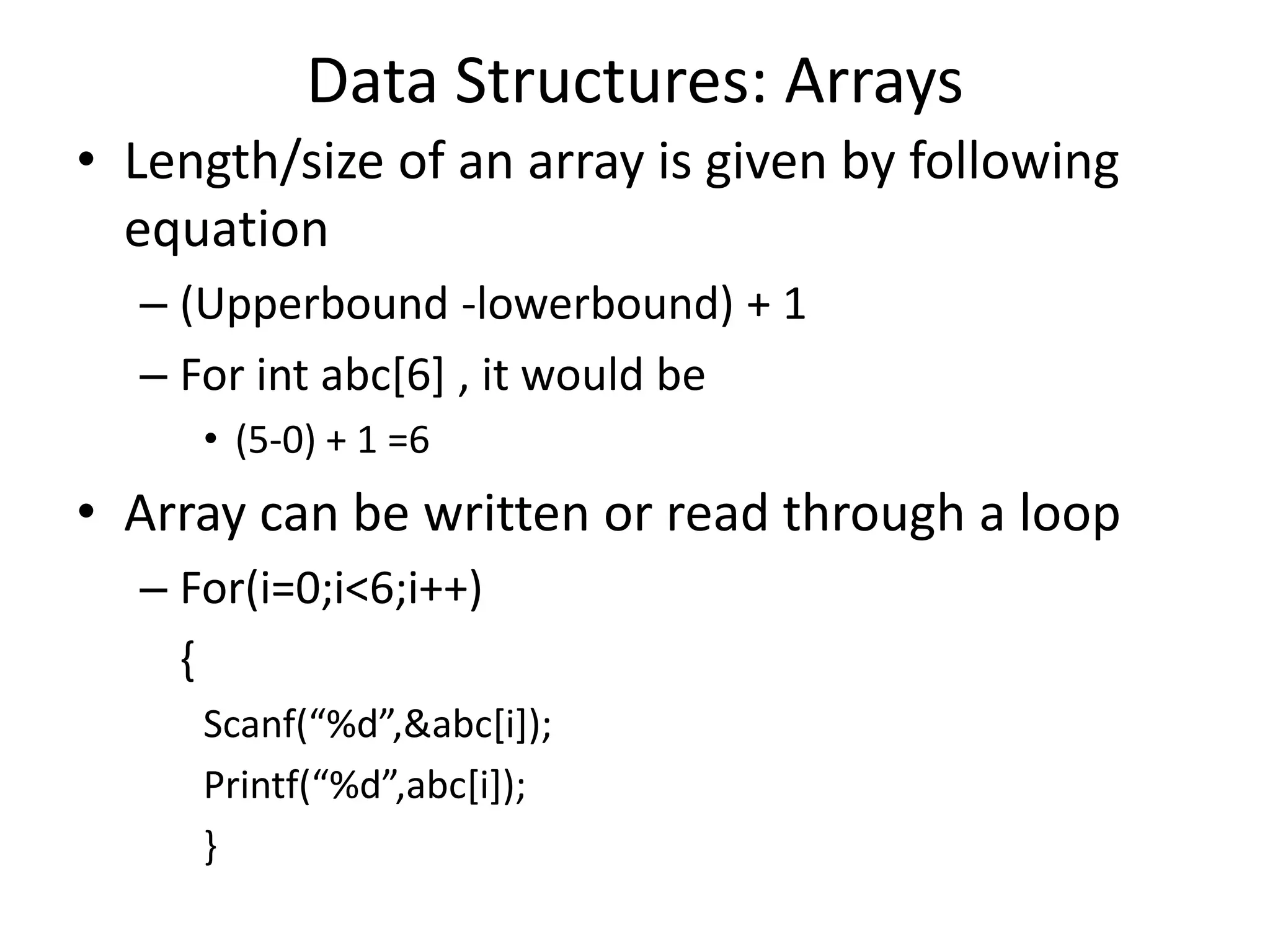 Data Structures: Arrays

• Length/size of an array is given by following equation

– (Upperbound -lowerbound) + 1

– For int abc[6] , it would be

• (5-0) + 1 =6

• Array can be written or read through a loop

– For(i=0;i<6;i++)

{

Scanf(“%d”,&abc[i]);

Printf(“%d”,abc[i]);

}